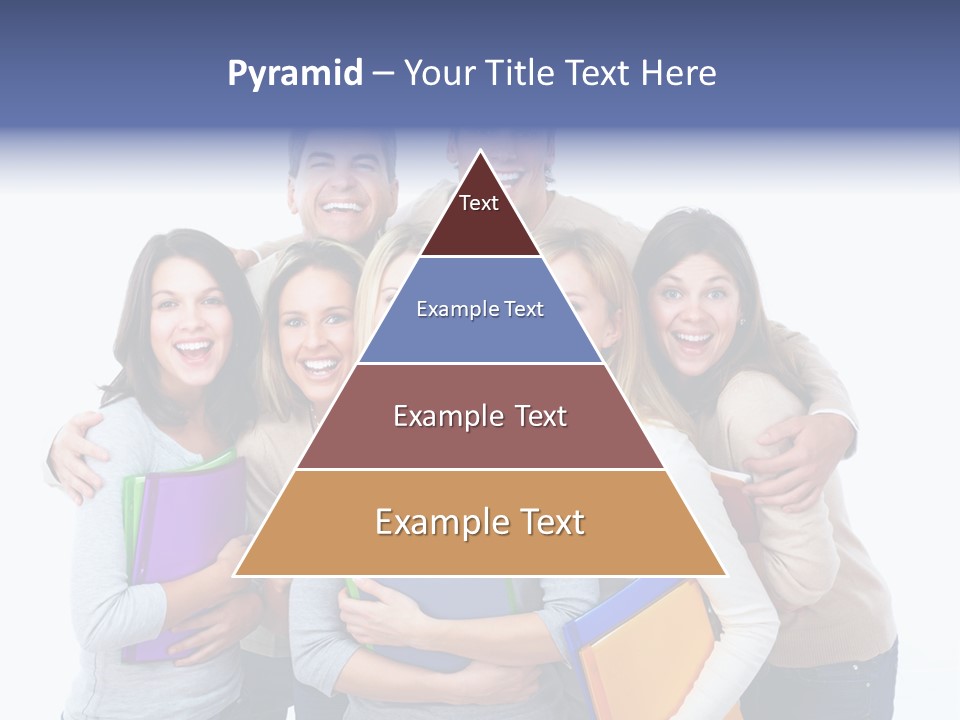 Pyramid – Your Title Text Here

Text

Example Text

Example Text

Example Text